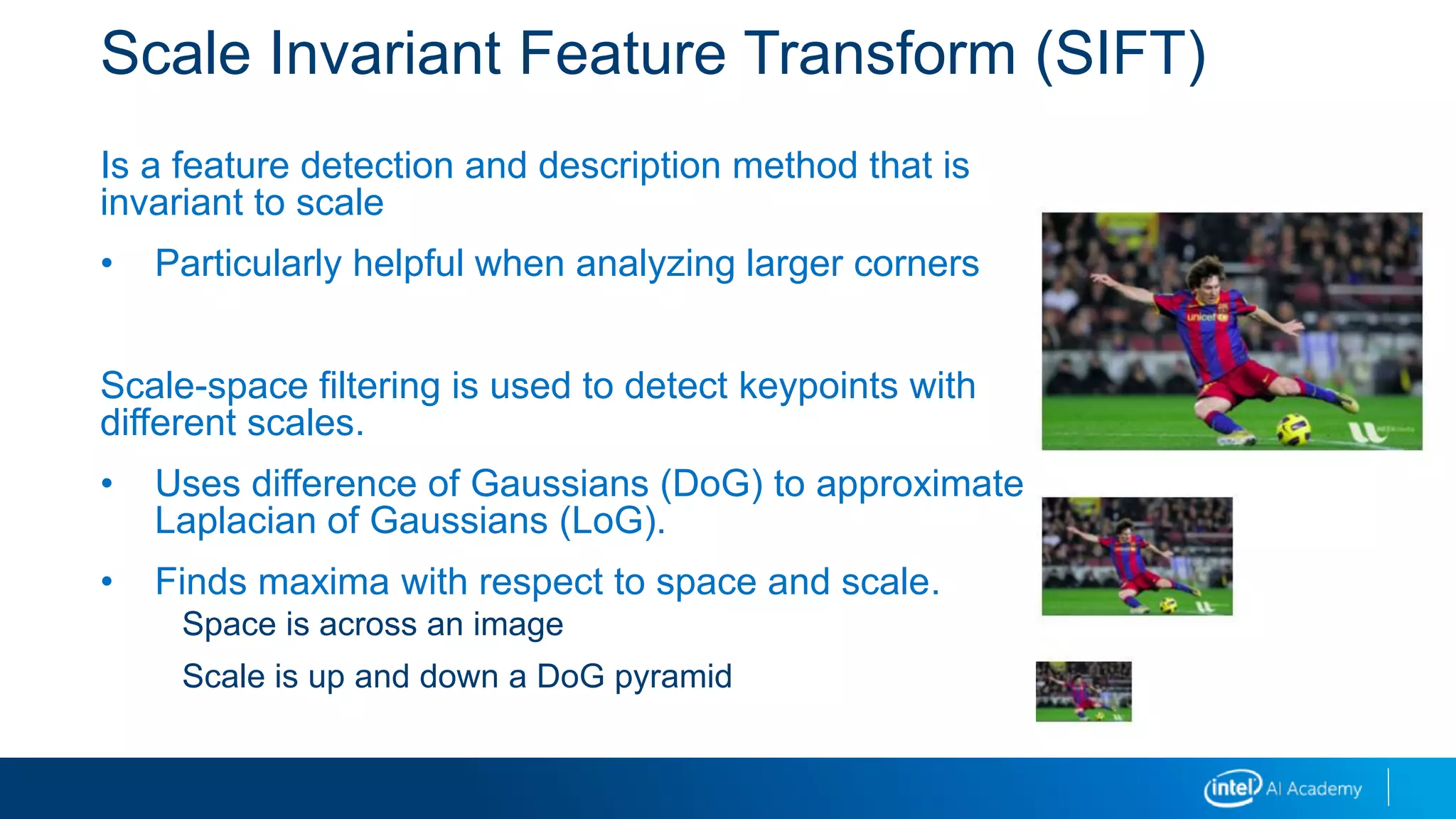 Scale Invariant Feature Transform (SIFT)

Is a feature detection and description method that is invariant to scale

• Particularly helpful when analyzing larger corners

Scale-space filtering is used to detect keypoints with different scales.

• Uses difference of Gaussians (DoG) to approximate Laplacian of Gaussians (LoG).

• Finds maxima with respect to space and scale.

Space is across an image

Scale is up and down a DoG pyramid

unicef

intel AI Academy